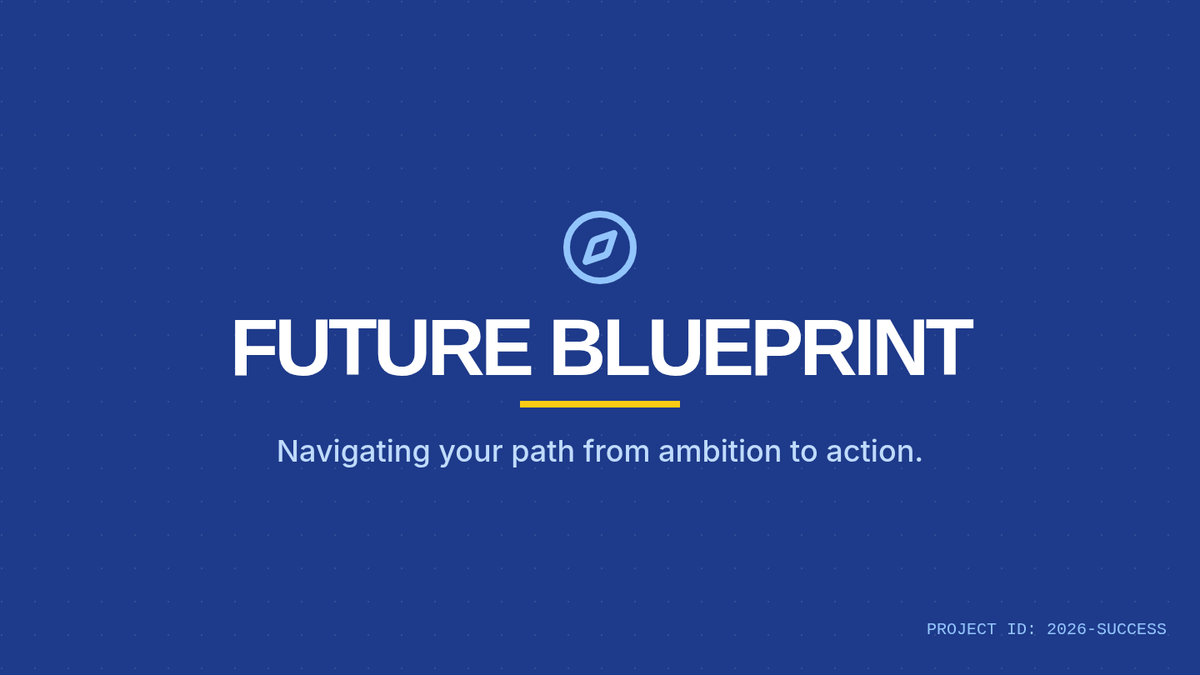 FUTURE BLUEPRINT

Navigating your path from ambition to action.

PROJECT ID: 2026-SUCCESS